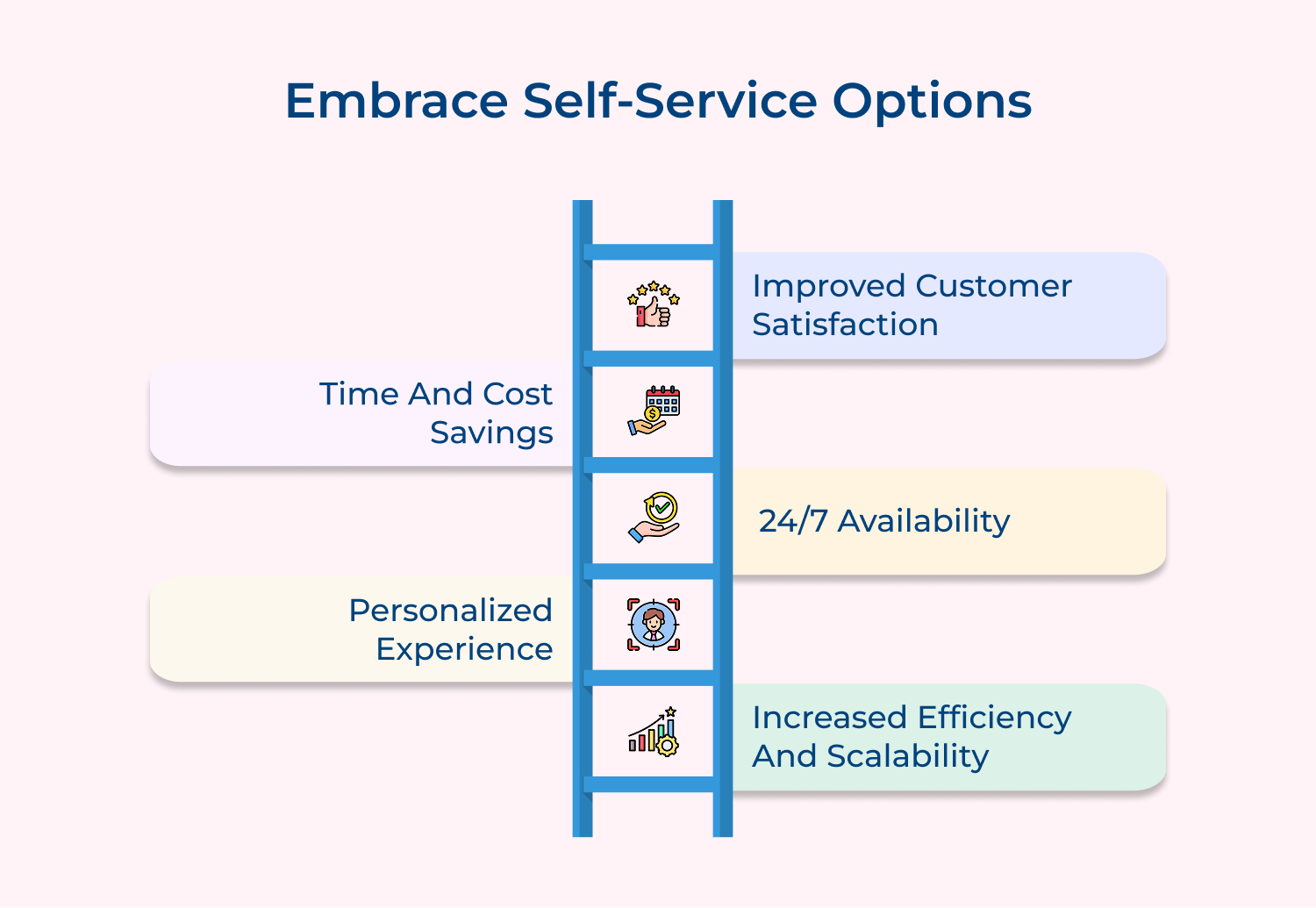 Embrace Self-Service Options

Improved Customer Satisfaction

Time And Cost Savings

24/7 Availability

Personalized Experience

Increased Efficiency And Scalability